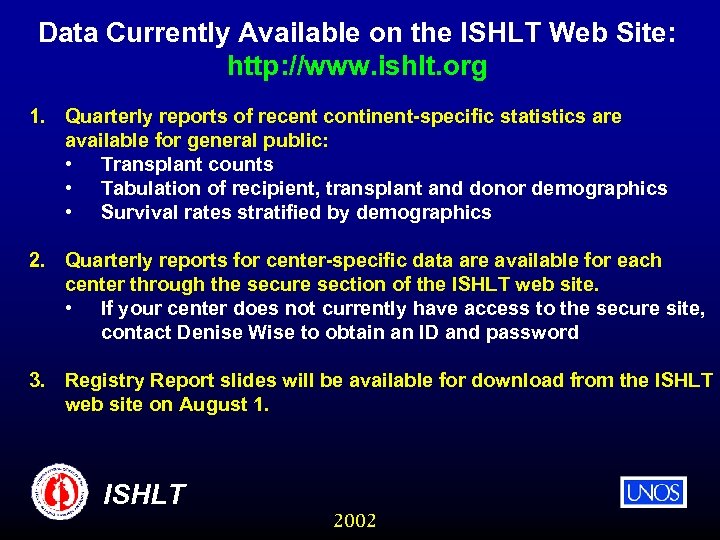 Data Currently Available on the ISHLT Web Site:
http://www.ishlt.org

1. Quarterly reports of recent continent-specific statistics are available for general public:
• Transplant counts
• Tabulation of recipient, transplant and donor demographics
• Survival rates stratified by demographics

2. Quarterly reports for center-specific data are available for each center through the secure section of the ISHLT web site.
• If your center does not currently have access to the secure site, contact Denise Wise to obtain an ID and password

3. Registry Report slides will be available for download from the ISHLT web site on August 1.

ISHLT

UNOS

2002